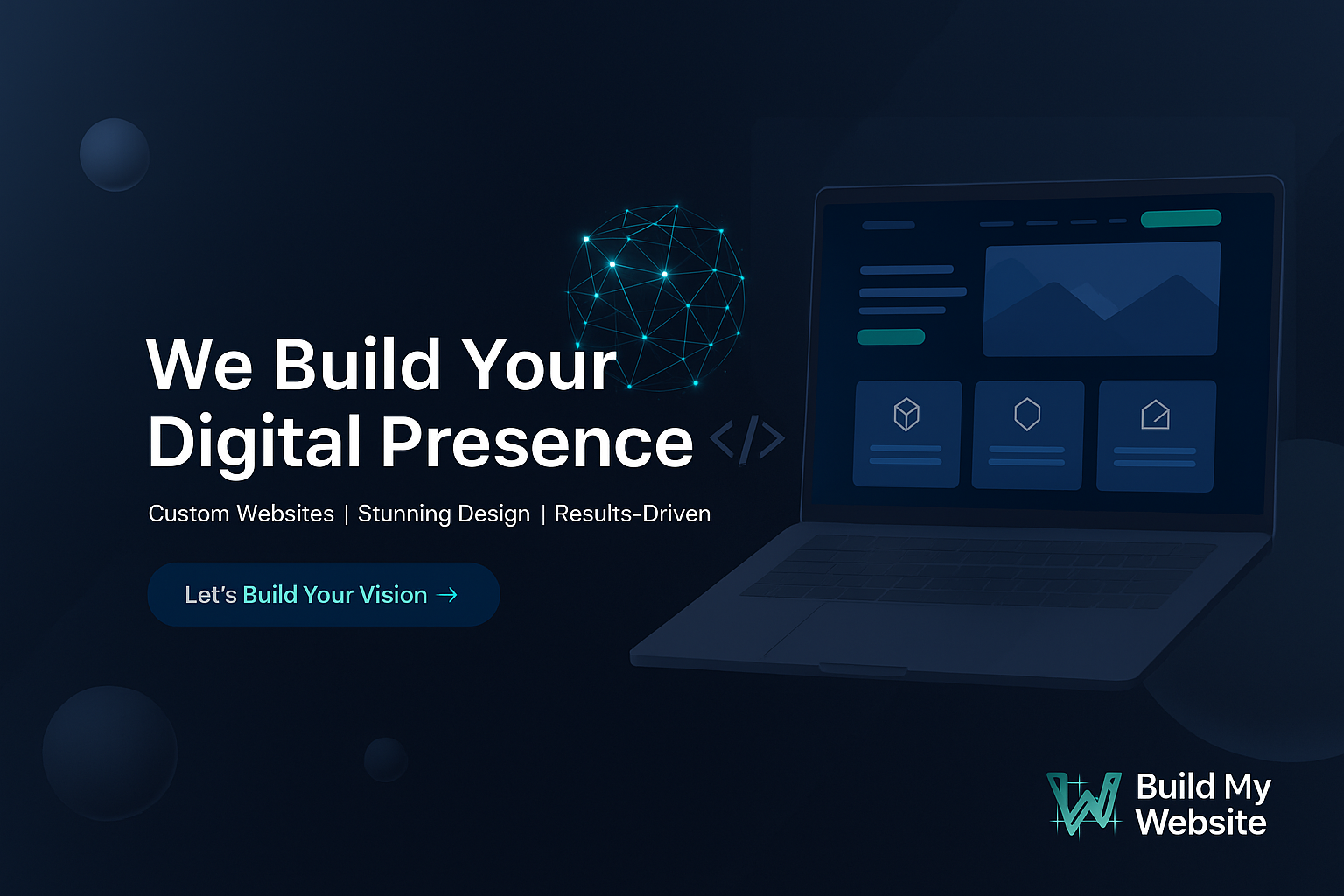 We Build Your Digital Presence

</>

Custom Websites | Stunning Design | Results-Driven

Let's Build Your Vision →

Build My Website